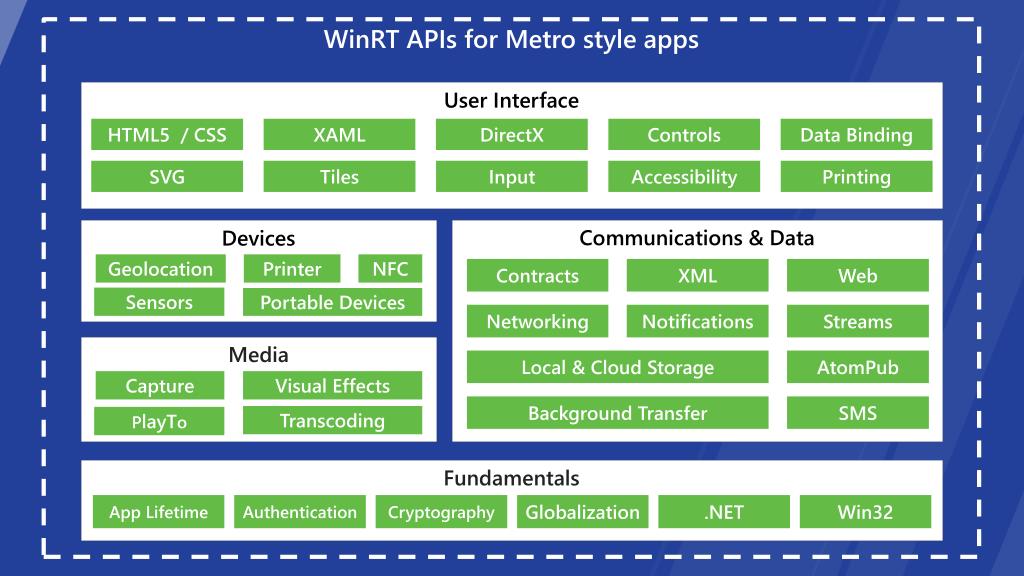 WinRT APIs for Metro style apps

User Interface

HTML5 / CSS
XAML
DirectX
Controls
Data Binding
SVG
Tiles
Input
Accessibility
Printing

Devices

Geolocation
Printer
NFC
Sensors
Portable Devices

Media

Capture
Visual Effects
PlayTo
Transcoding

Communications & Data

Contracts
XML
Web
Networking
Notifications
Streams
Local & Cloud Storage
AtomPub
Background Transfer
SMS

Fundamentals

App Lifetime
Authentication
Cryptography
Globalization
.NET
Win32